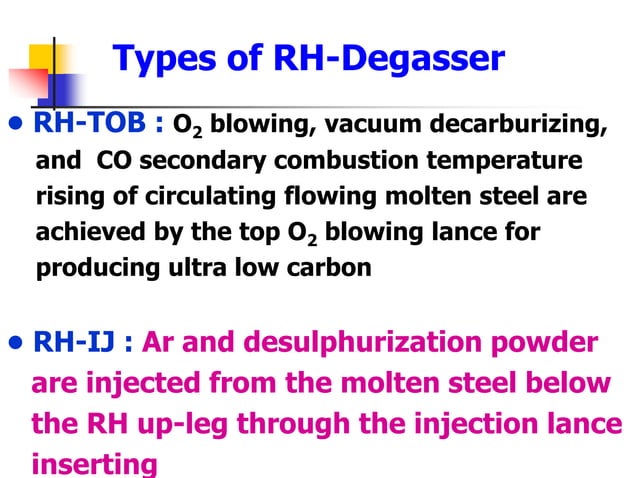 Types of RH-Degasser

• RH-TOB : $O_2$ blowing, vacuum decarburizing, and CO secondary combustion temperature rising of circulating flowing molten steel are achieved by the top $O_2$ blowing lance for producing ultra low carbon

• RH-IJ : Ar and desulphurization powder are injected from the molten steel below the RH up-leg through the injection lance inserting